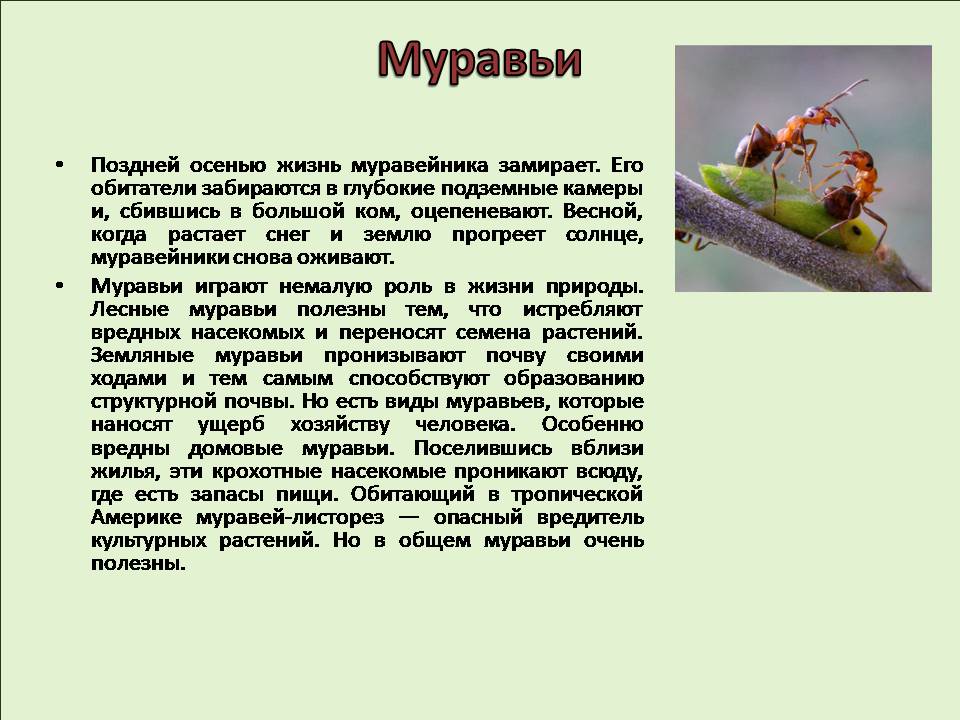 Муравьи

• Поздней осенью жизнь муравейника замирает. Его обитатели забираются в глубокие подземные камеры и, сбившись в большой ком, оцепеневают. Весной, когда растает снег и землю прогреет солнце, муравейники снова оживают.

• Муравьи играют немалую роль в жизни природы. Лесные муравьи полезны тем, что истребляют вредных насекомых и переносят семена растений. Земляные муравьи пронизывают почву своими ходами и тем самым способствуют образованию структурной почвы. Но есть виды муравьев, которые наносят ущерб хозяйству человека. Особенно вредны домовые муравьи. Поселившись вблизи жилья, эти крохотные насекомые проникают всюду, где есть запасы пищи. Обитающий в тропической Америке муравей-листорез — опасный вредитель культурных растений. Но в общем муравьи очень полезны.